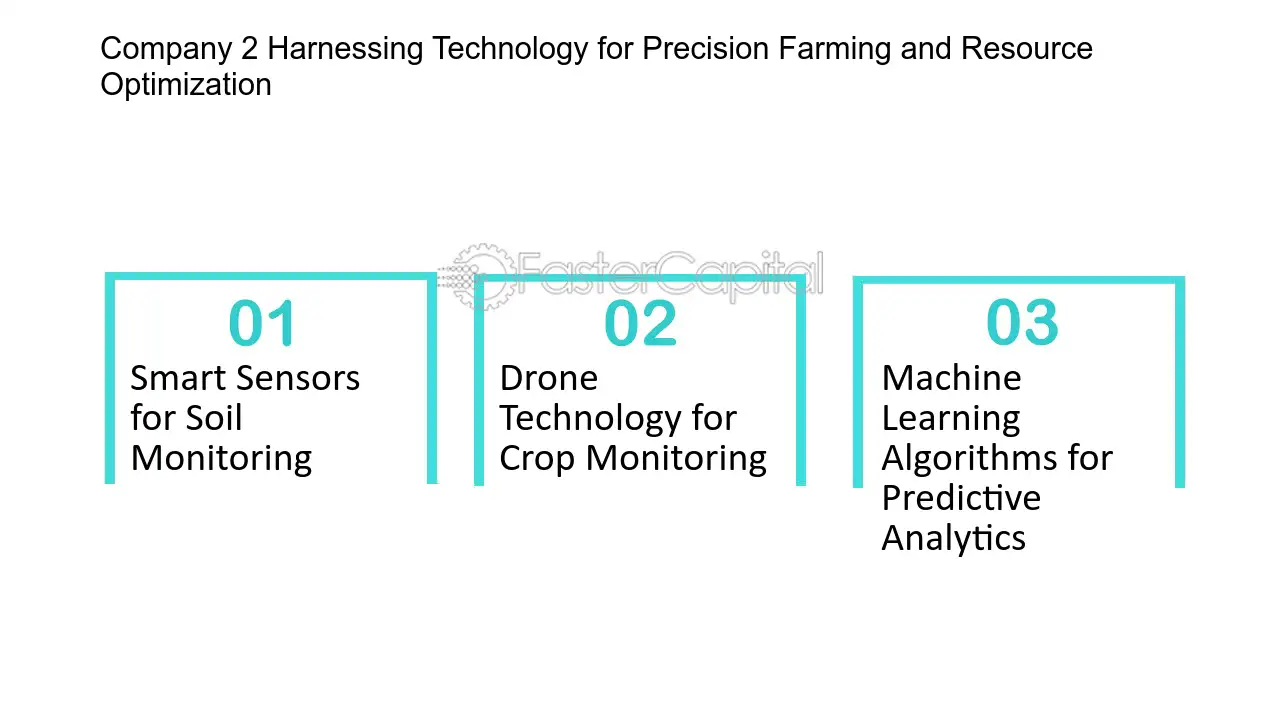 Company 2 Harnessing Technology for Precision Farming and Resource Optimization

FasterCapital

01
Smart Sensors for Soil Monitoring

02
Drone Technology for Crop Monitoring

03
Machine Learning Algorithms for Predictive Analytics